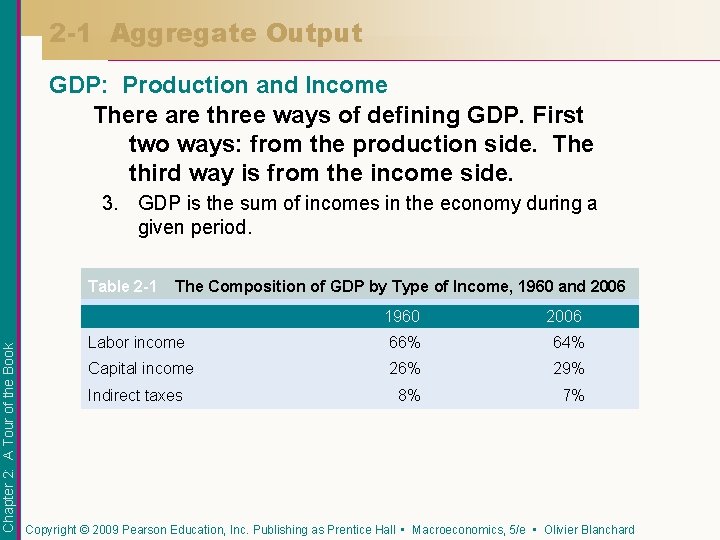 2-1 Aggregate Output

GDP: Production and Income

There are three ways of defining GDP. First two ways: from the production side. The third way is from the income side.

3. GDP is the sum of incomes in the economy during a given period.

Table 2-1 The Composition of GDP by Type of Income, 1960 and 2006

| | 1960 | 2006 |
|---|---|---|
| Labor income | 66% | 64% |
| Capital income | 26% | 29% |
| Indirect taxes | 8% | 7% |

Chapter 2: A Tour of the Book

Copyright © 2009 Pearson Education, Inc. Publishing as Prentice Hall ▪ Macroeconomics, 5/e ▪ Olivier Blanchard